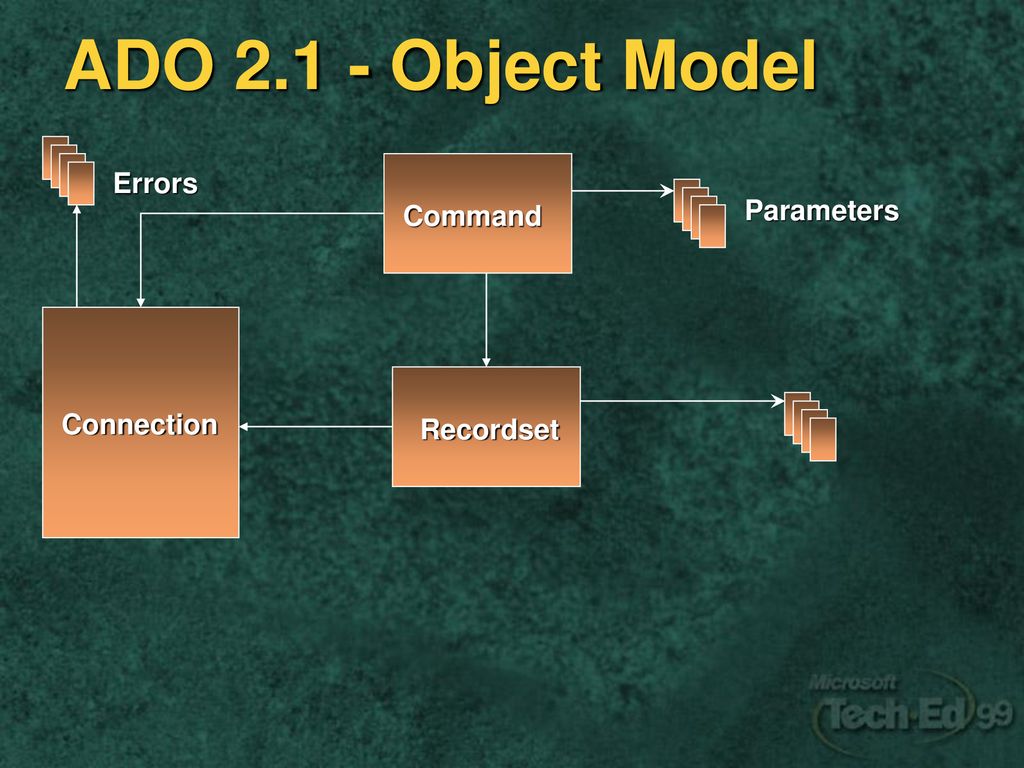 ADO 2.1 - Object Model

Errors

Command

Parameters

Connection

Recordset

Microsoft Tech·Ed 99